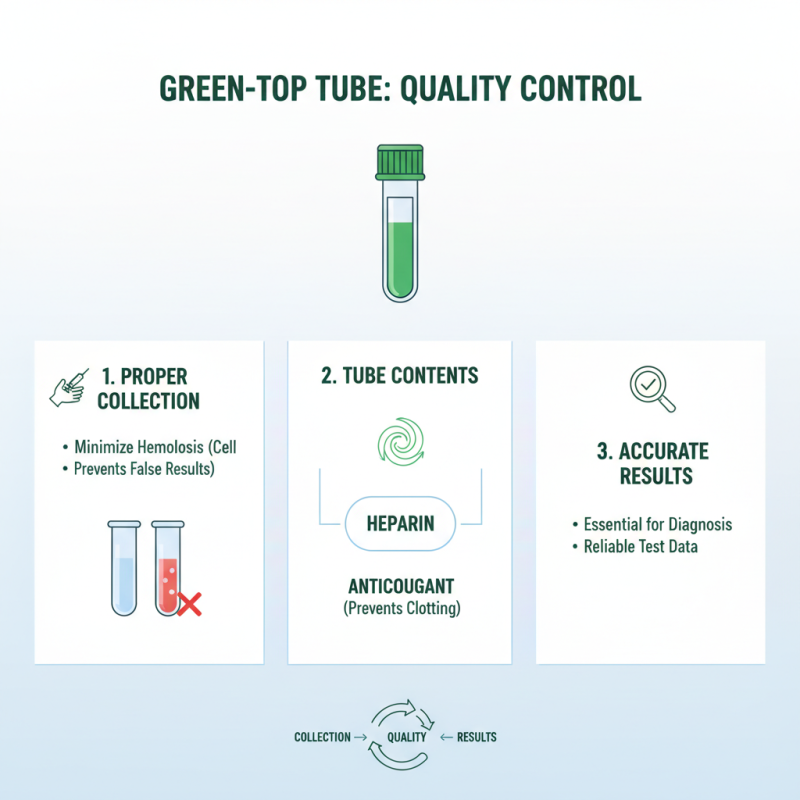 GREEN-TOP TUBE: QUALITY CONTROL

1. PROPER COLLECTION

• Minimize Hemolosis (Cell
• Prevents False Results)

2. TUBE CONTENTS

HEPARIN

ANTICOUGANT
(Prevents Clotting)

3. ACCURATE RESULTS

• Essential for Diagnosis
• Reliable Test Data

COLLECTION → QUALITY ← RESULTS